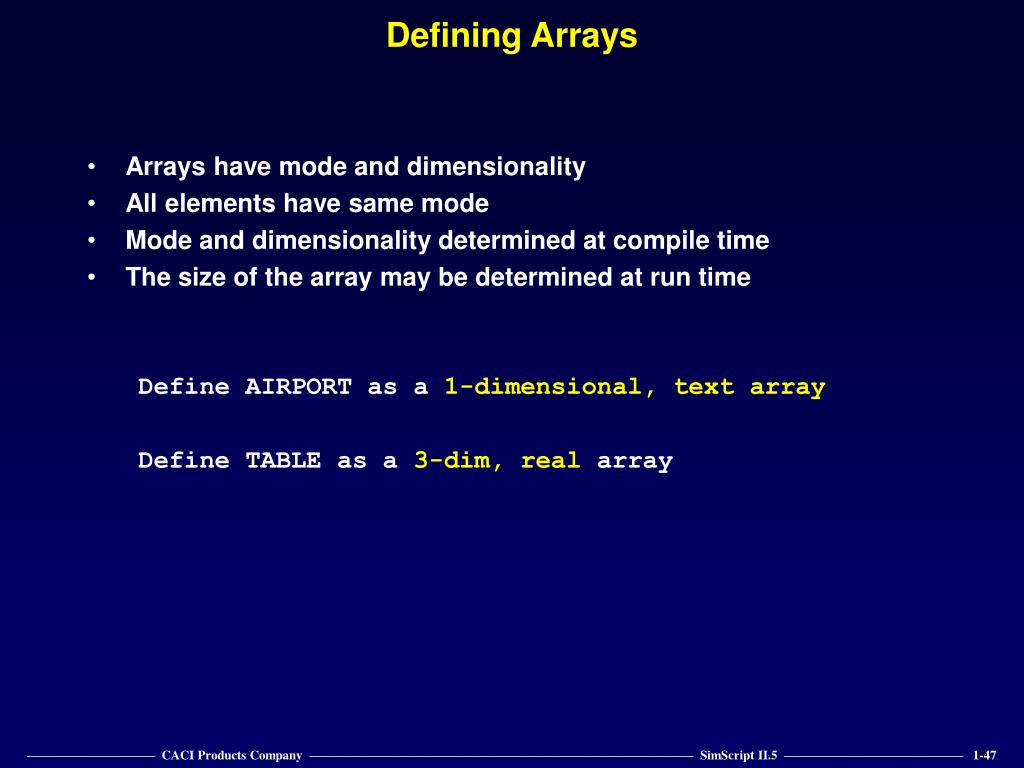 Defining Arrays

• Arrays have mode and dimensionality
• All elements have same mode
• Mode and dimensionality determined at compile time
• The size of the array may be determined at run time

Define AIRPORT as a 1-dimensional, text array

Define TABLE as a 3-dim, real array

CACI Products Company SimScript II.5 1-47